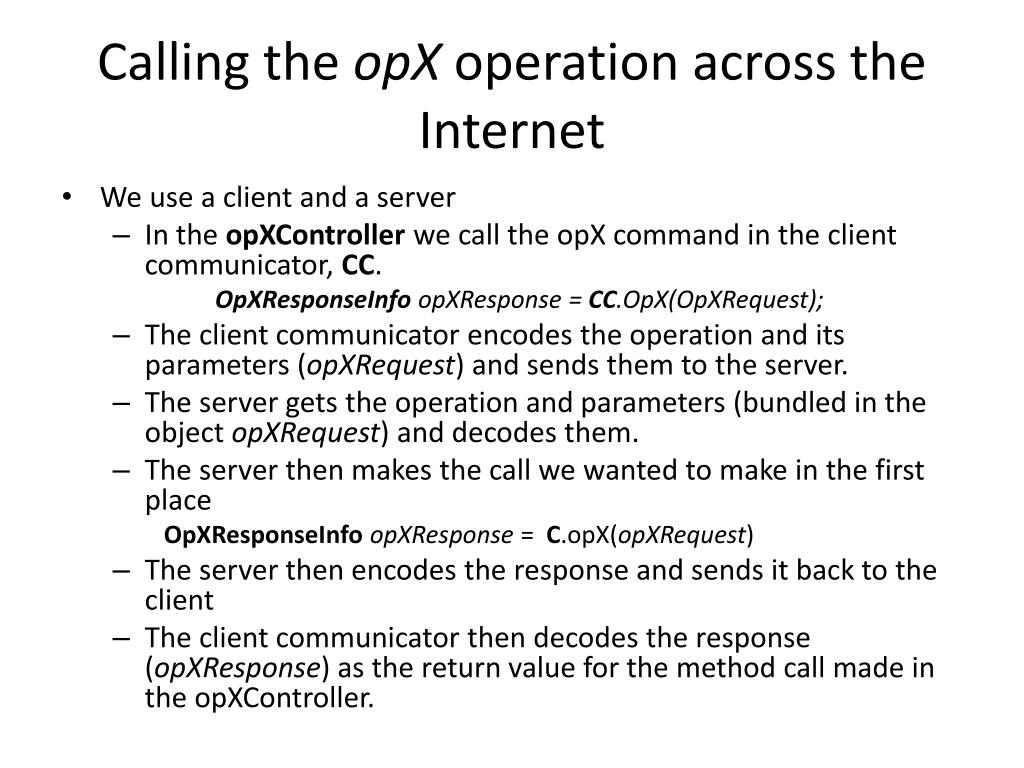 Calling the opX operation across the Internet

• We use a client and a server
– In the opXController we call the opX command in the client communicator, CC.
OpXResponseInfo opXResponse = CC.OpX(OpXRequest);
– The client communicator encodes the operation and its parameters (opXRequest) and sends them to the server.
– The server gets the operation and parameters (bundled in the object opXRequest) and decodes them.
– The server then makes the call we wanted to make in the first place
OpXResponseInfo opXResponse = C.opX(opXRequest)
– The server then encodes the response and sends it back to the client
– The client communicator then decodes the response (opXResponse) as the return value for the method call made in the opXController.